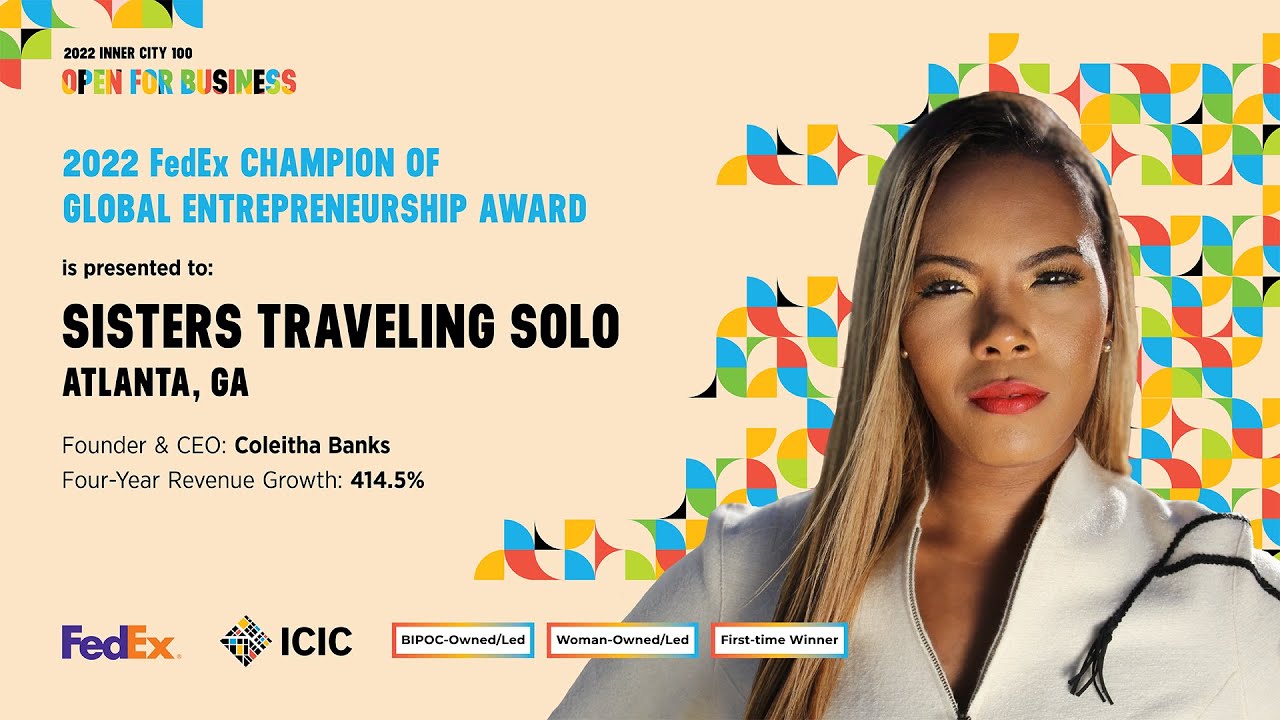 2022 INNER CITY 100
OPEN FOR BUSINESS

2022 FedEx CHAMPION OF GLOBAL ENTREPRENEURSHIP AWARD

is presented to:

SISTERS TRAVELING SOLO
ATLANTA, GA

Founder & CEO: Coleitha Banks
Four-Year Revenue Growth: 414.5%

FedEx.

ICIC

BIPOC-Owned/Led

Woman-Owned/Led

First-time Winner